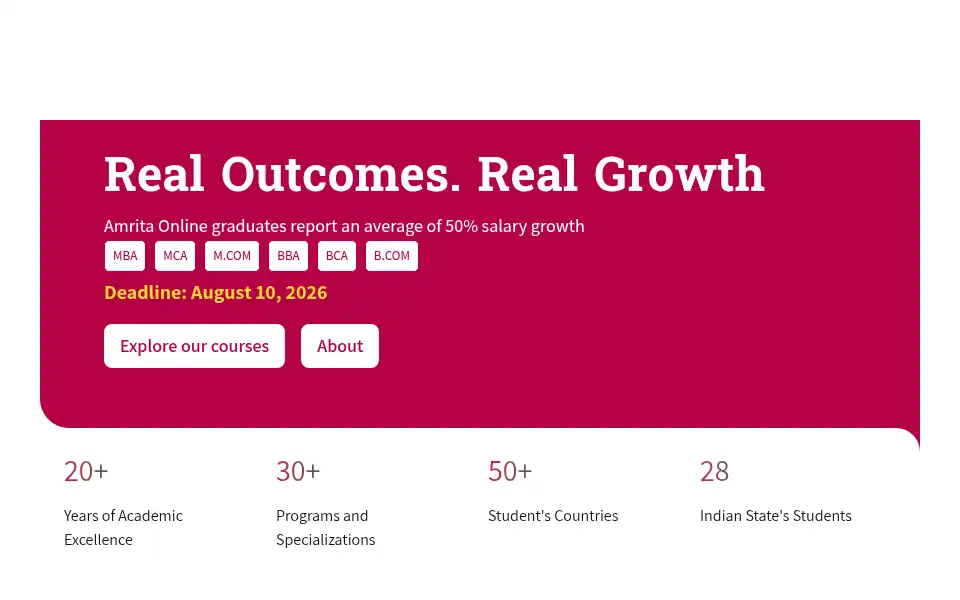 Real Outcomes. Real Growth

Amrita Online graduates report an average of 50% salary growth

MBA MCA M.COM BBA BCA B.COM

Deadline: August 10, 2026

Explore our courses About

20+
Years of Academic Excellence

30+
Programs and Specializations

50+
Student's Countries

28
Indian State's Students